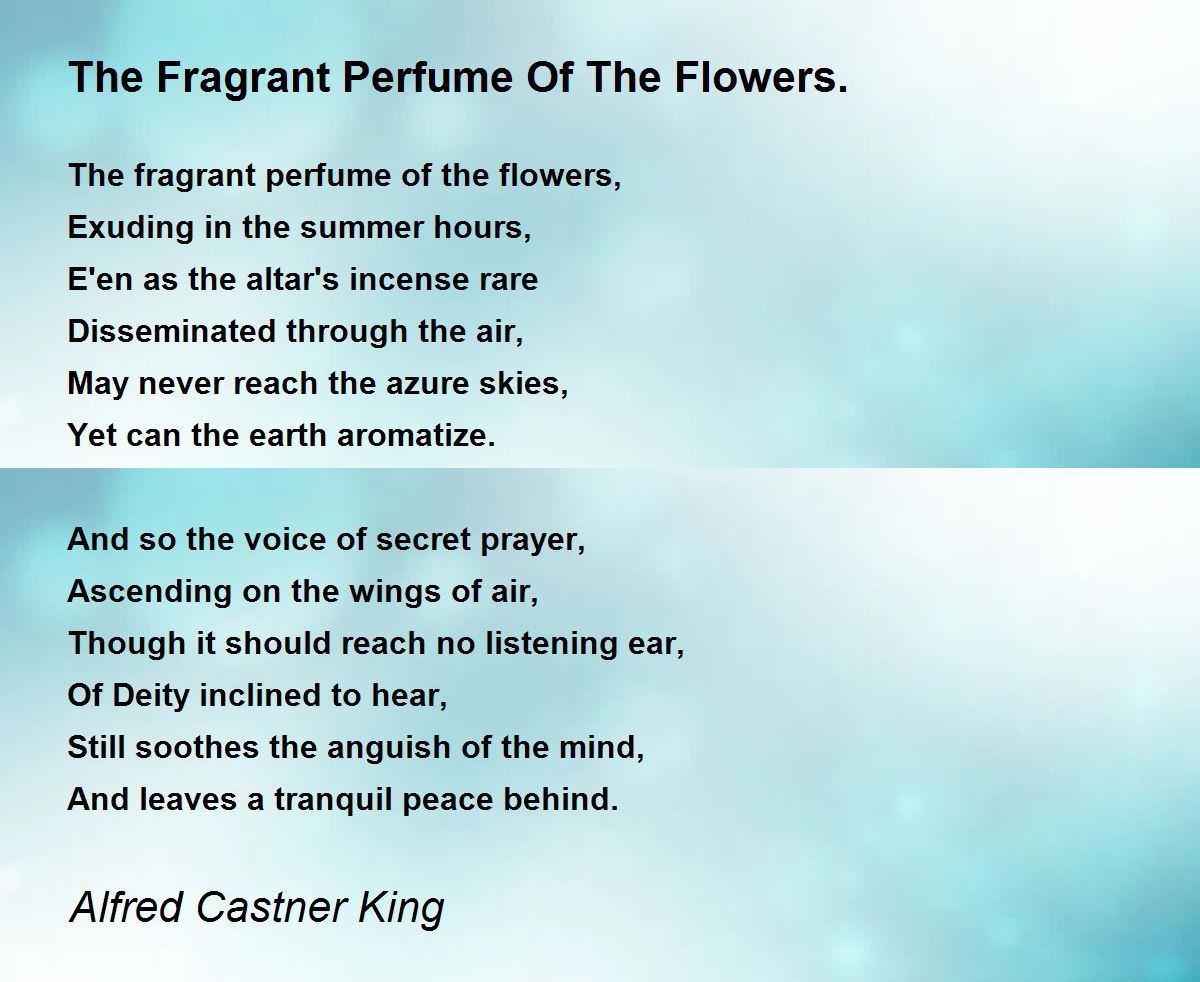 The Fragrant Perfume Of The Flowers.

The fragrant perfume of the flowers,
Exuding in the summer hours,
E'en as the altar's incense rare
Disseminated through the air,
May never reach the azure skies,
Yet can the earth aromatize.

And so the voice of secret prayer,
Ascending on the wings of air,
Though it should reach no listening ear,
Of Deity inclined to hear,
Still soothes the anguish of the mind,
And leaves a tranquil peace behind.

Alfred Castner King